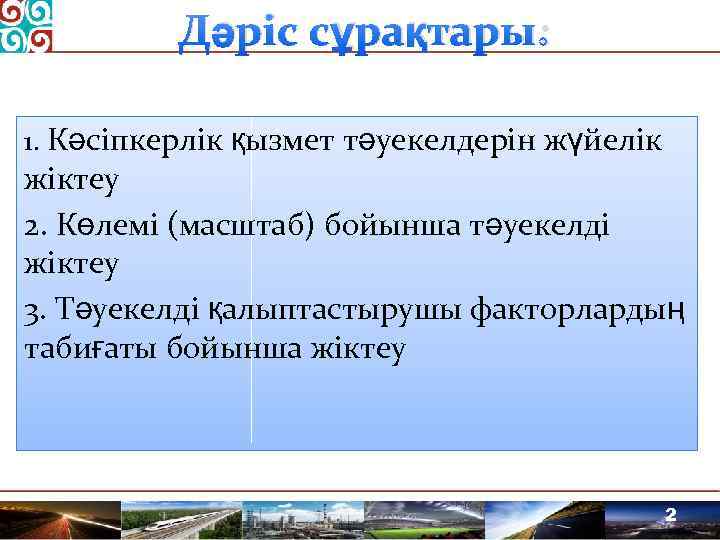 Дәріс сұрақтары:

1. Кәсіпкерлік қызмет тәуекелдерін жүйелік жіктеу

2. Көлемі (масштаб) бойынша тәуекелді жіктеу

3. Тәуекелді қалыптастырушы факторлардың табиғаты бойынша жіктеу

2